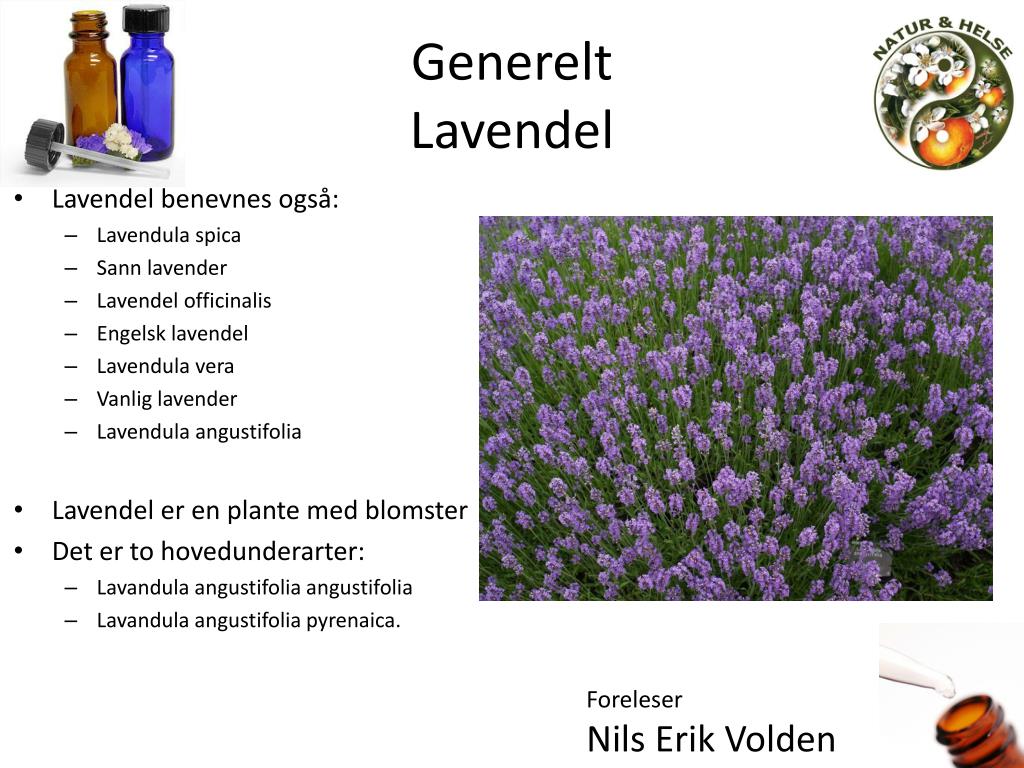 Generelt
Lavendel

NATUR & HELSE

• Lavendel benevnes også:
– Lavendula spica
– Sann lavender
– Lavendel officinalis
– Engelsk lavendel
– Lavendula vera
– Vanlig lavender
– Lavendula angustifolia

• Lavendel er en plante med blomster
• Det er to hovedunderarter:
– Lavandula angustifolia angustifolia
– Lavandula angustifolia pyrenaica.

Foreleser
Nils Erik Volden